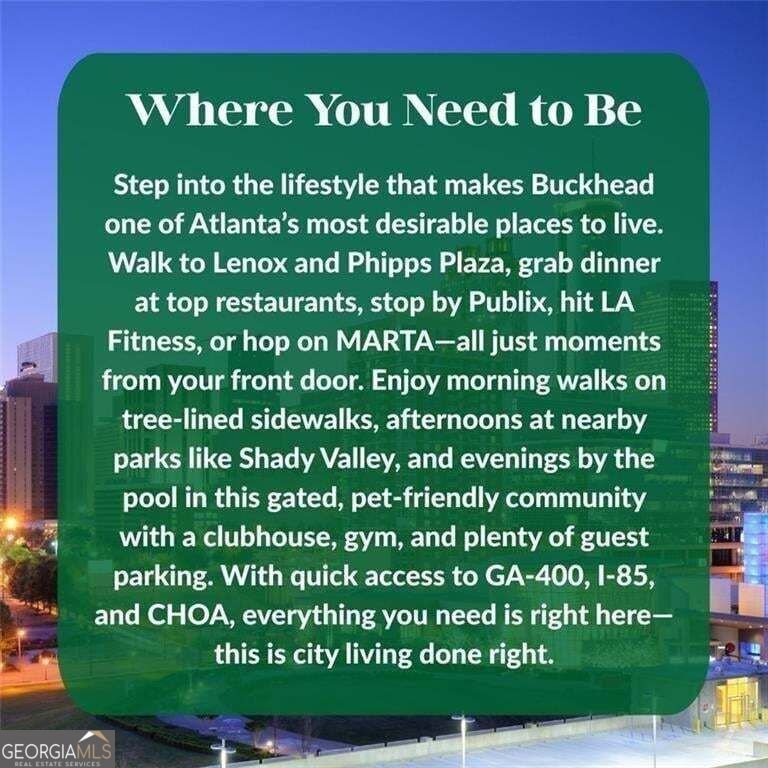 Where You Need to Be

Step into the lifestyle that makes Buckhead one of Atlanta's most desirable places to live. Walk to Lenox and Phipps Plaza, grab dinner at top restaurants, stop by Publix, hit LA Fitness, or hop on MARTA—all just moments from your front door. Enjoy morning walks on tree-lined sidewalks, afternoons at nearby parks like Shady Valley, and evenings by the pool in this gated, pet-friendly community with a clubhouse, gym, and plenty of guest parking. With quick access to GA-400, I-85, and CHOA, everything you need is right here—this is city living done right.

GEORGIAMLS
REAL ESTATE SERVICES